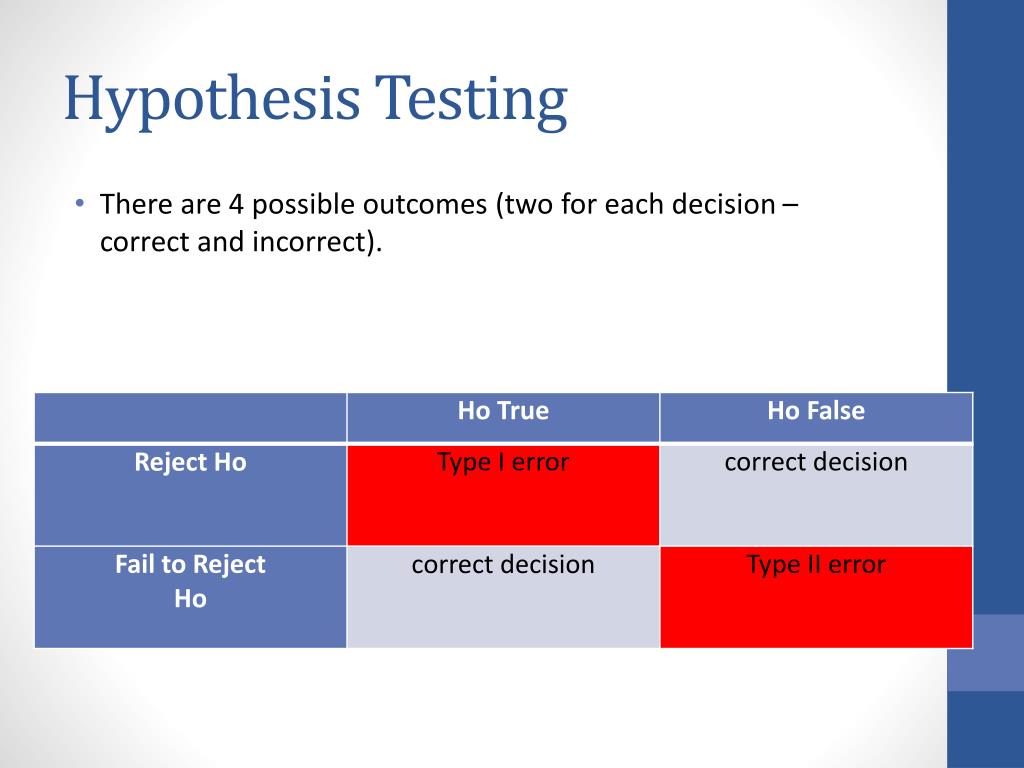 Hypothesis Testing

• There are 4 possible outcomes (two for each decision – correct and incorrect).

| | Ho True | Ho False |
|---|---|---|
| Reject Ho | Type I error | correct decision |
| Fail to Reject Ho | correct decision | Type II error |